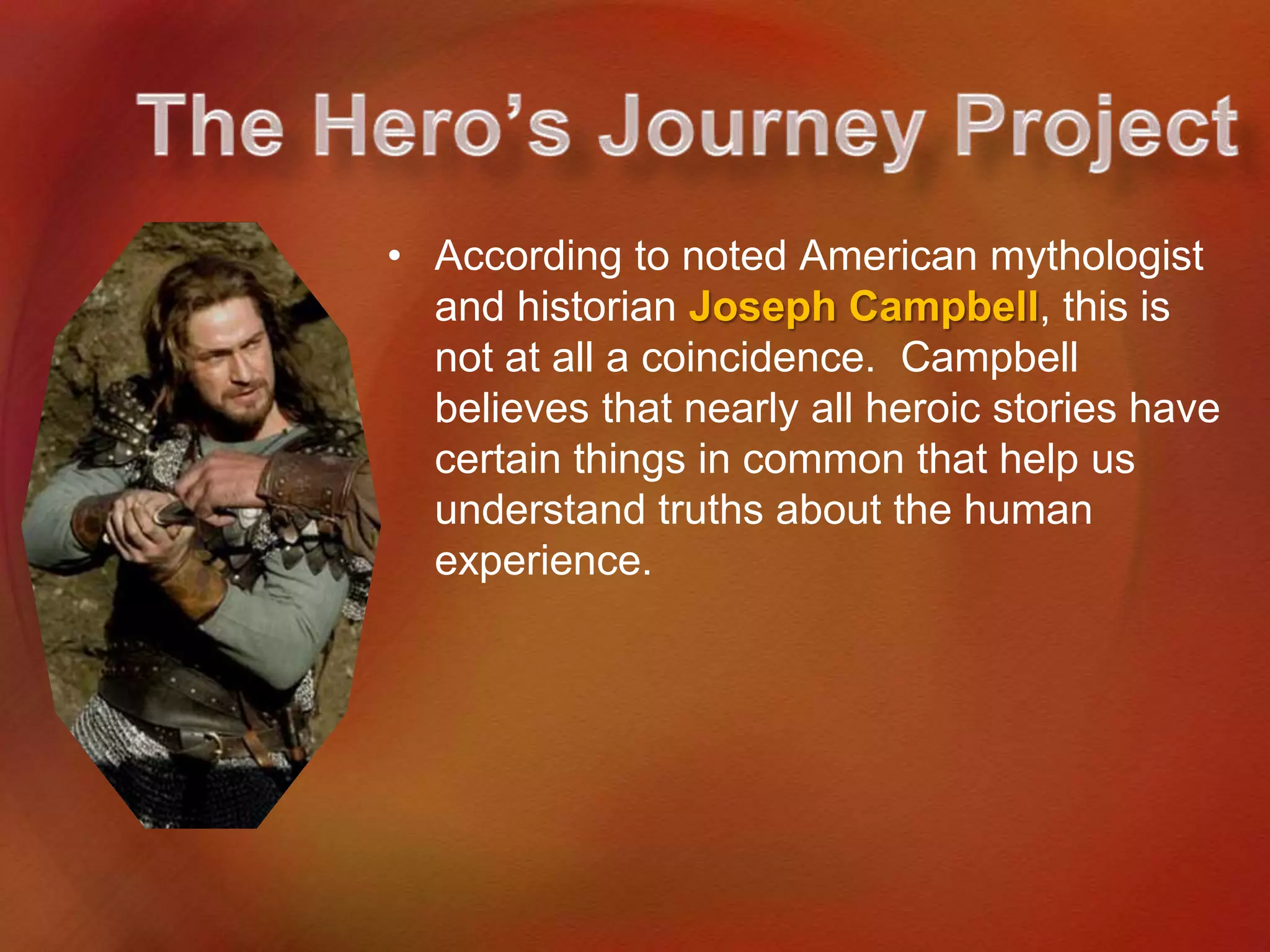 The Hero's Journey Project

• According to noted American mythologist and historian Joseph Campbell, this is not at all a coincidence.  Campbell believes that nearly all heroic stories have certain things in common that help us understand truths about the human experience.